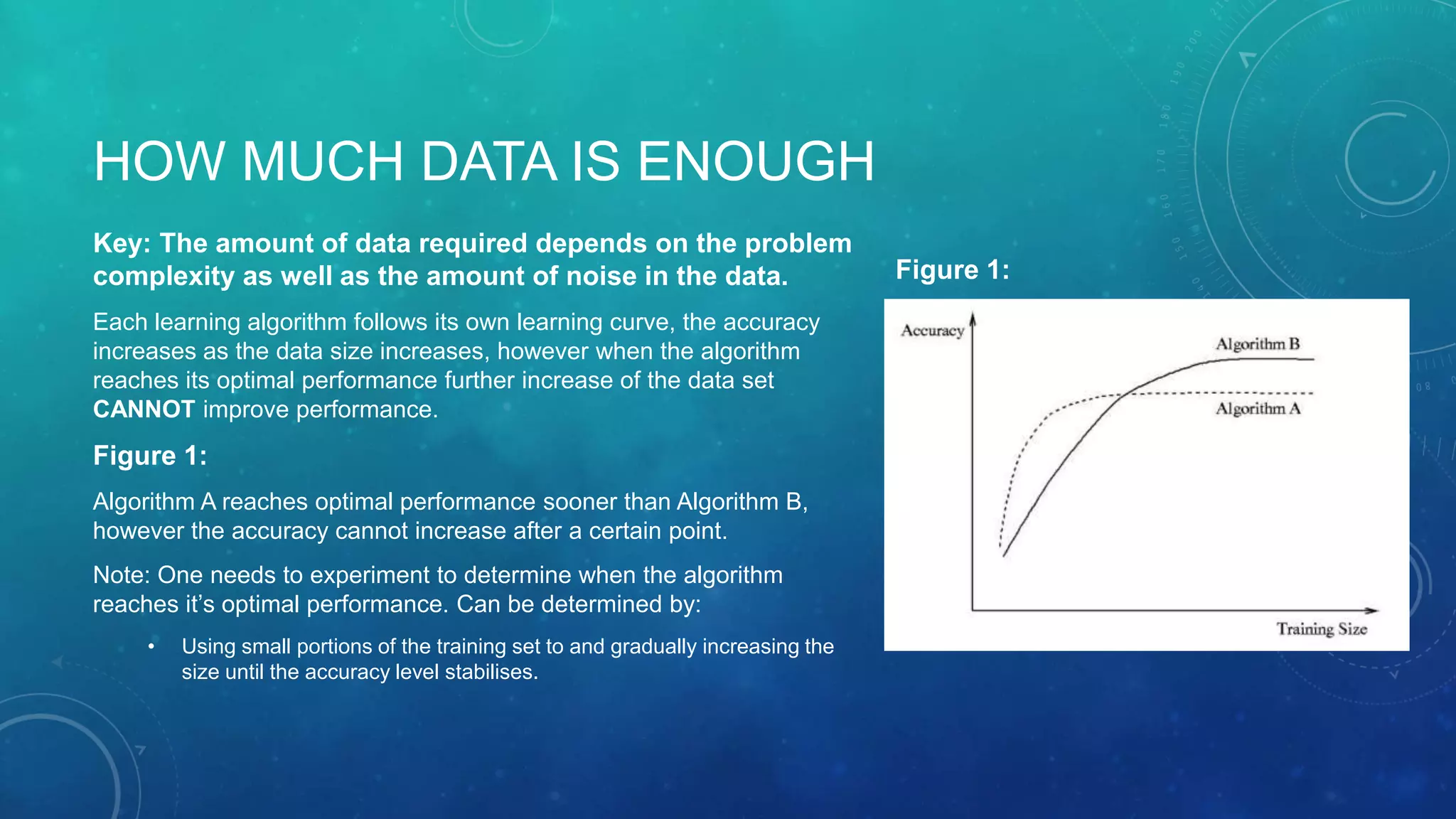 HOW MUCH DATA IS ENOUGH

Key: The amount of data required depends on the problem complexity as well as the amount of noise in the data.

Each learning algorithm follows its own learning curve, the accuracy increases as the data size increases, however when the algorithm reaches its optimal performance further increase of the data set CANNOT improve performance.

Figure 1:

Algorithm A reaches optimal performance sooner than Algorithm B, however the accuracy cannot increase after a certain point.

Note: One needs to experiment to determine when the algorithm reaches it's optimal performance. Can be determined by:

• Using small portions of the training set to and gradually increasing the size until the accuracy level stabilises.

Figure 1:

Accuracy

Algorithm B

Algorithm A

Training Size